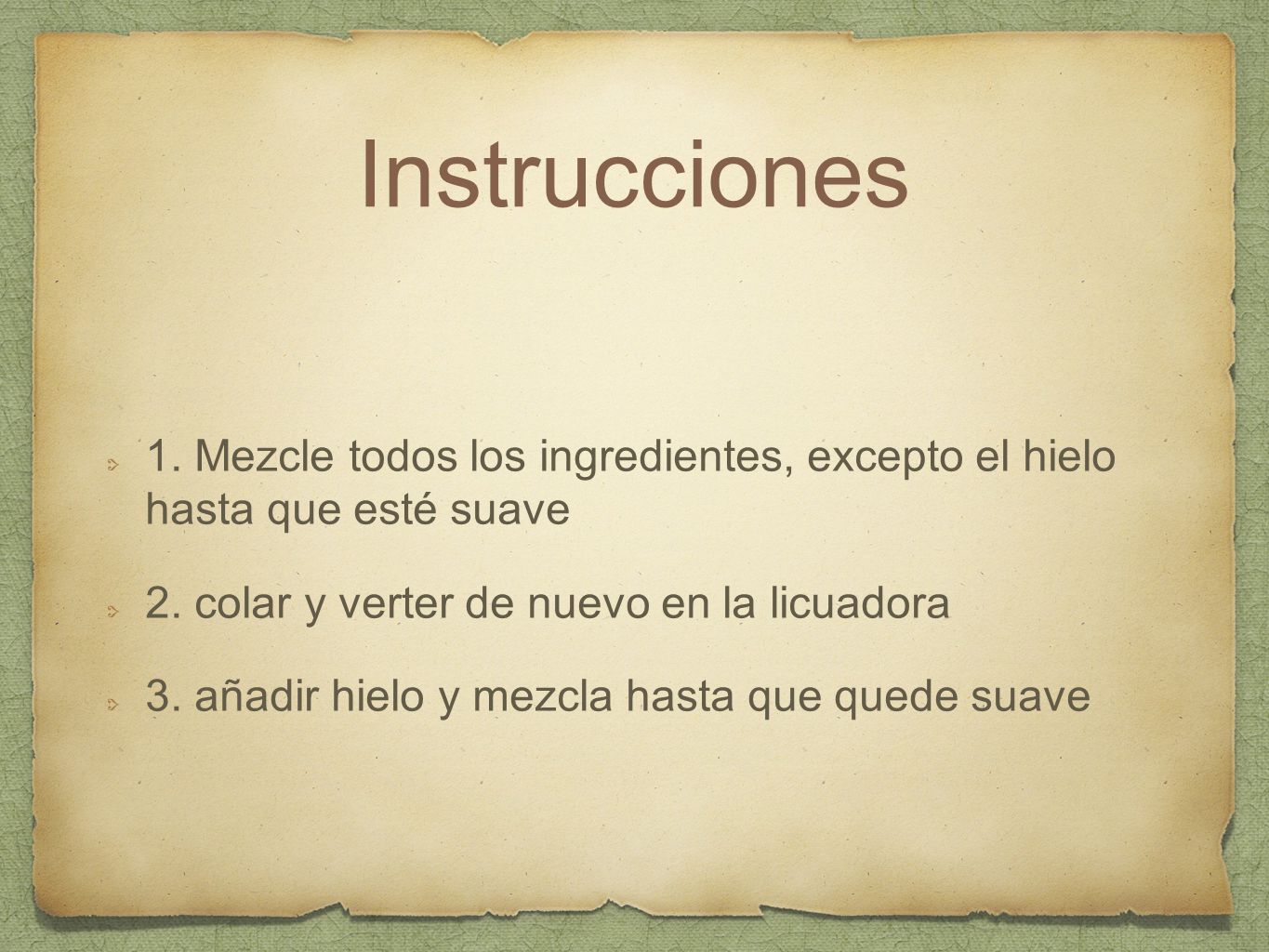 Instrucciones

1. Mezcle todos los ingredientes, excepto el hielo hasta que esté suave

2. colar y verter de nuevo en la licuadora

3. añadir hielo y mezcla hasta que quede suave